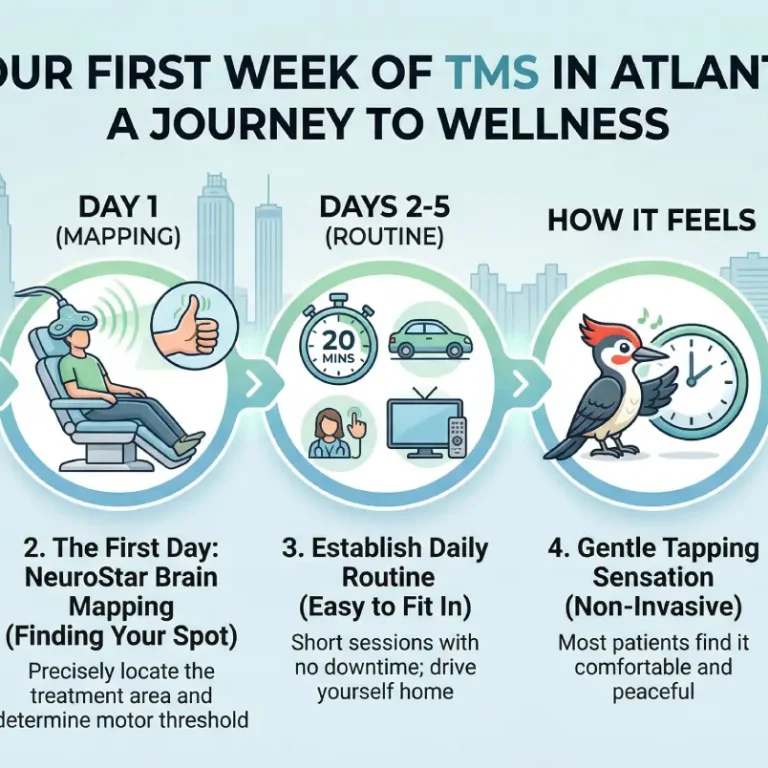 OUR FIRST WEEK OF TMS IN ATLANT
A JOURNEY TO WELLNESS

DAY 1
(MAPPING)

DAYS 2-5
(ROUTINE)

HOW IT FEELS

20
MINS

2. The First Day: NeuroStar Brain Mapping (Finding Your Spot)

Precisely locate the treatment area and determine motor threshold

3. Establish Daily Routine (Easy to Fit In)

Short sessions with no downtime; drive yourself home

4. Gentle Tapping Sensation (Non-Invasive)

Most patients find it comfortable and peaceful